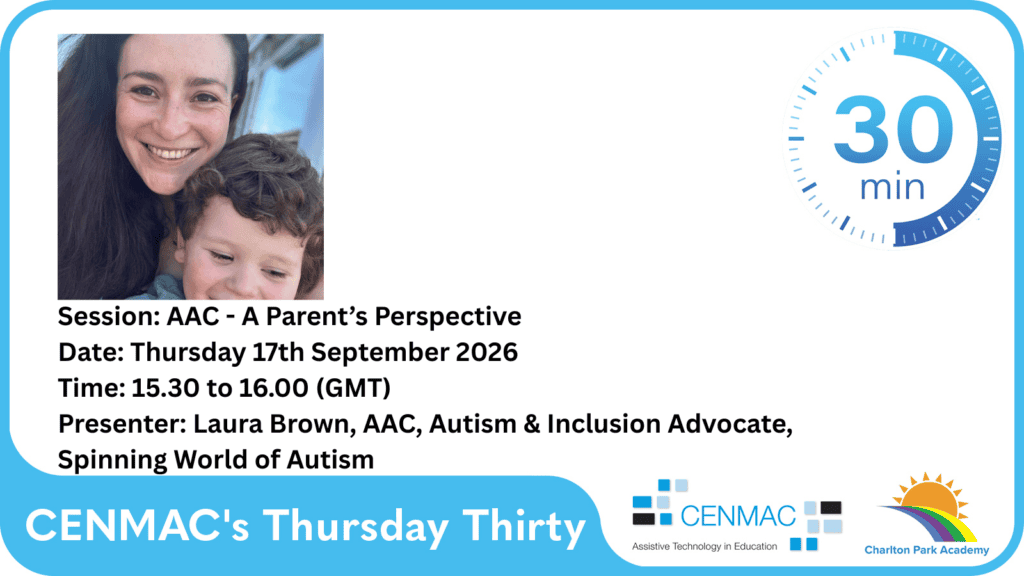 30
min

Session: AAC - A Parent's Perspective
Date: Thursday 17th September 2026
Time: 15.30 to 16.00 (GMT)
Presenter: Laura Brown, AAC, Autism & Inclusion Advocate, Spinning World of Autism

CENMAC's Thursday Thirty

CENMAC
Assistive Technology in Education

Charlton Park Academy